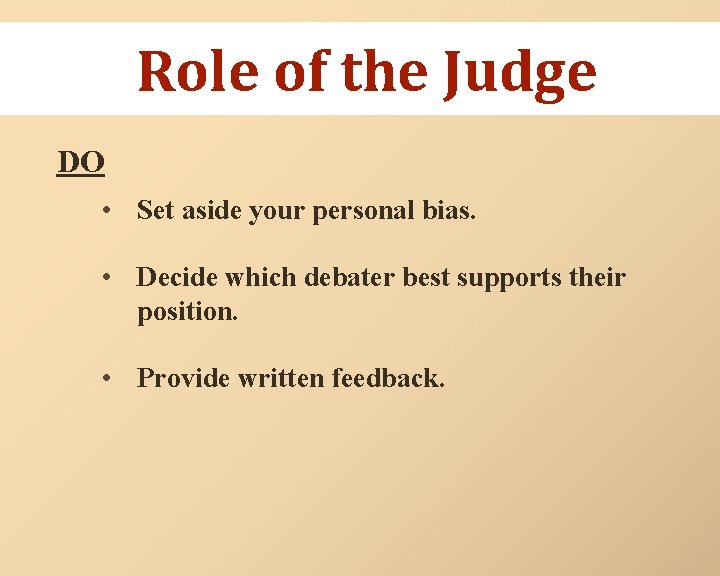 Role of the Judge

DO

• Set aside your personal bias.

• Decide which debater best supports their position.

• Provide written feedback.